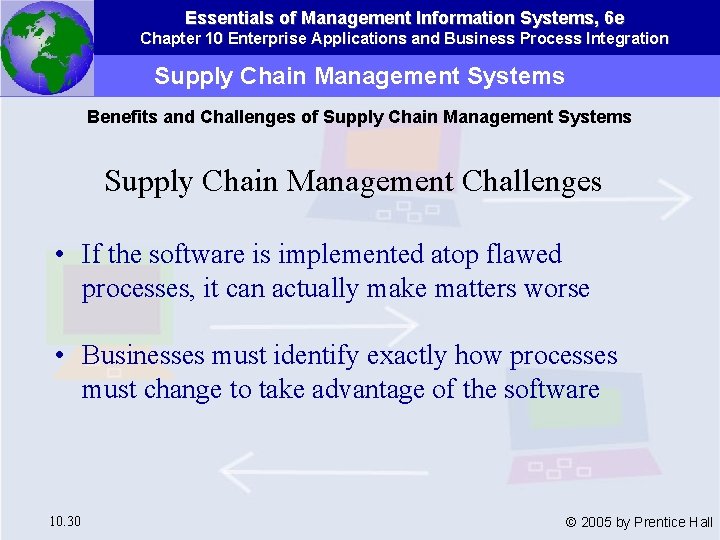 Essentials of Management Information Systems, 6e
Chapter 10 Enterprise Applications and Business Process Integration

Supply Chain Management Systems

Benefits and Challenges of Supply Chain Management Systems

Supply Chain Management Challenges

• If the software is implemented atop flawed processes, it can actually make matters worse

• Businesses must identify exactly how processes must change to take advantage of the software

10.30

© 2005 by Prentice Hall